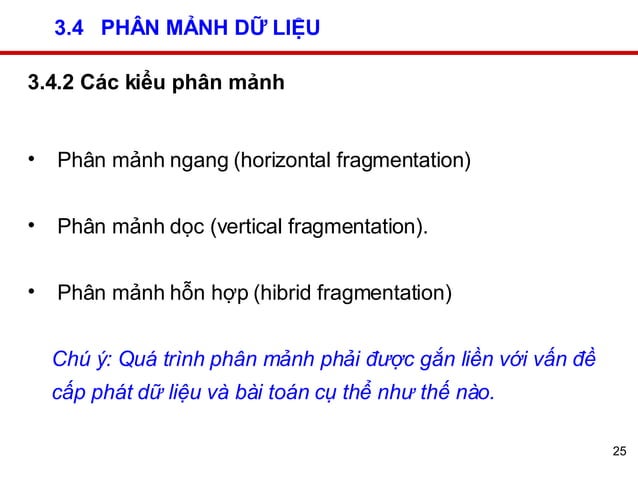 3.4 PHÂN MẢNH DỮ LIỆU

3.4.2 Các kiểu phân mảnh

• Phân mảnh ngang (horizontal fragmentation)

• Phân mảnh dọc (vertical fragmentation).

• Phân mảnh hỗn hợp (hibrid fragmentation)

Chú ý: Quá trình phân mảnh phải được gắn liền với vấn đề cấp phát dữ liệu và bài toán cụ thể như thế nào.

25